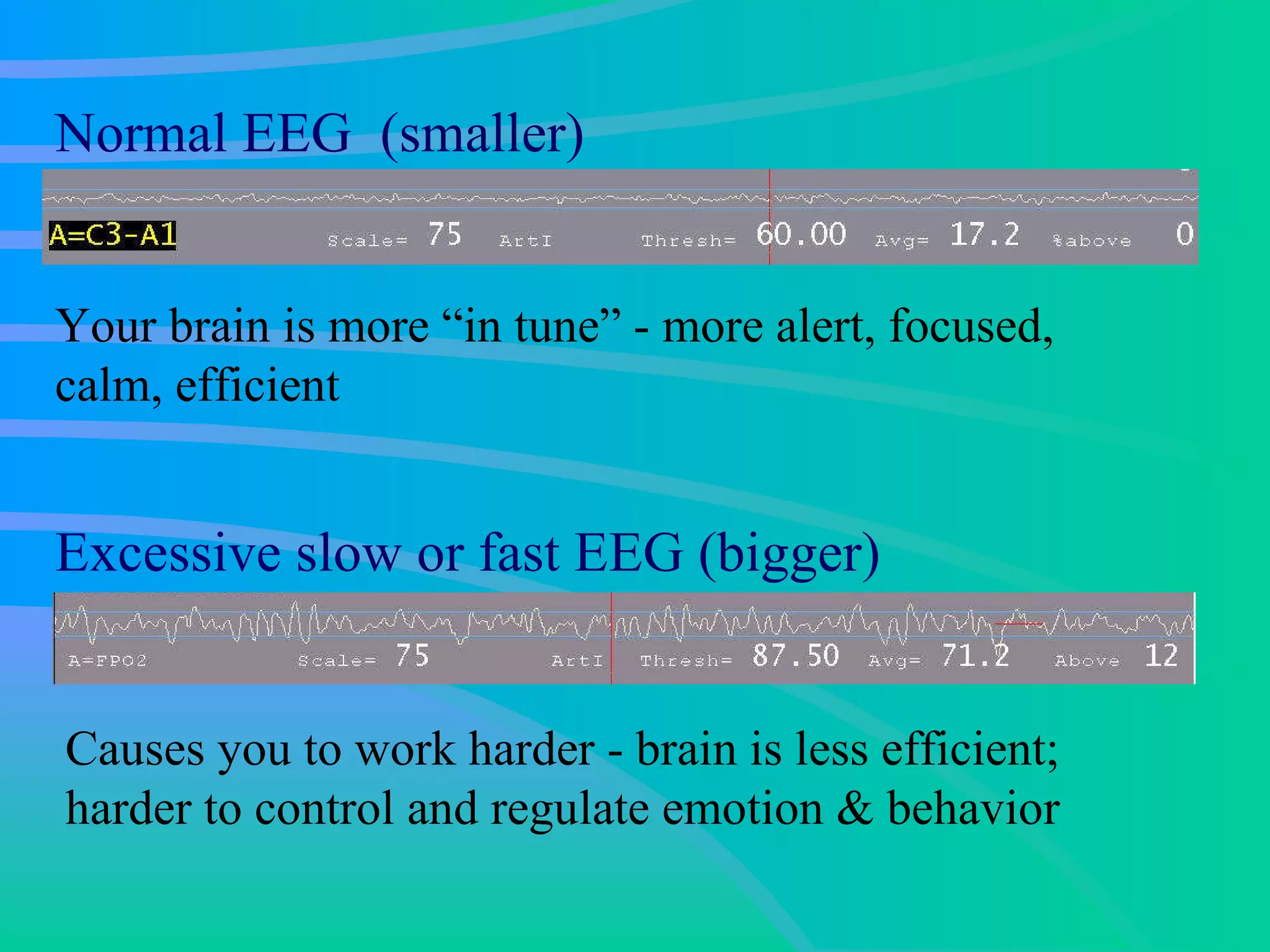 Normal EEG (smaller)

A=C3-A1 Scale= 75 ArtI Thresh= 60.00 Avg= 17.2 %above 0

Your brain is more “in tune” - more alert, focused, calm, efficient

Excessive slow or fast EEG (bigger)

A=FPO2 Scale= 75 ArtI Thresh= 87.50 Avg= 71.2 Above 12

Causes you to work harder - brain is less efficient; harder to control and regulate emotion & behavior